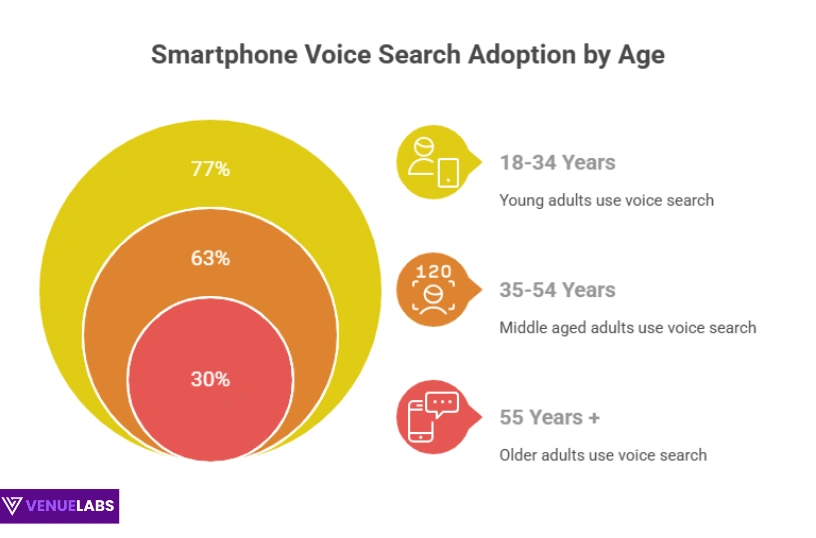 Smartphone Voice Search Adoption by Age

77%

63%

30%

18-34 Years

Young adults use voice search

120

35-54 Years

Middle aged adults use voice search

55 Years +

Older adults use voice search

VENUELABS